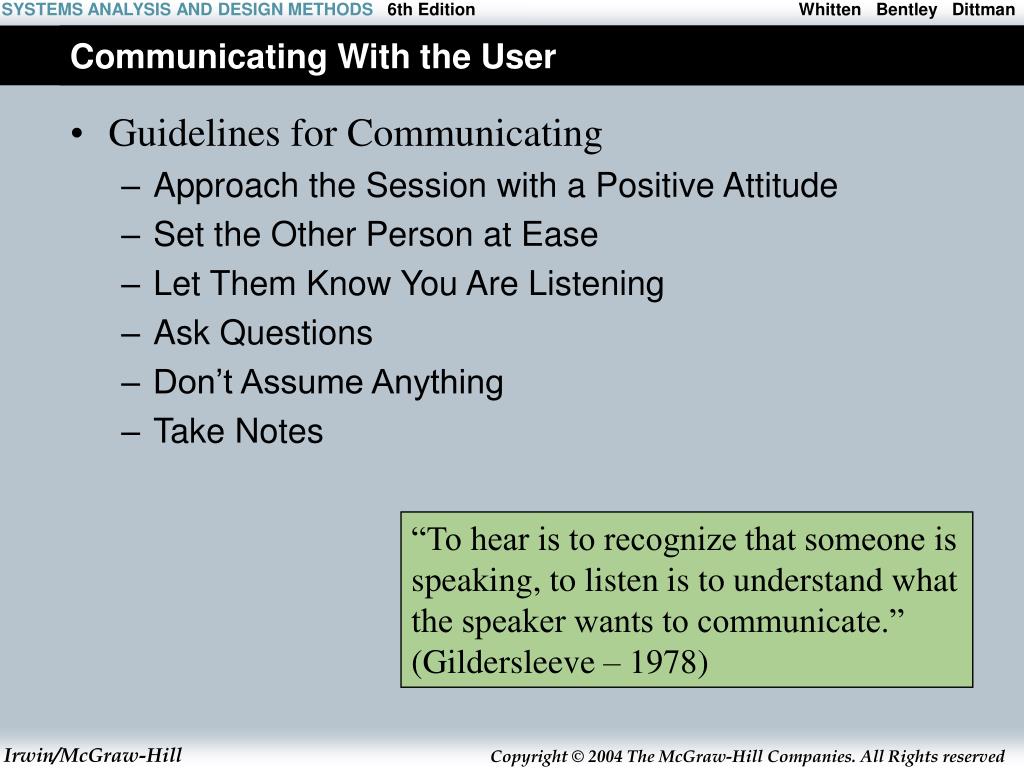 SYSTEMS ANALYSIS AND DESIGN METHODS 6th Edition Whitten Bentley Dittman

Communicating With the User

• Guidelines for Communicating
– Approach the Session with a Positive Attitude
– Set the Other Person at Ease
– Let Them Know You Are Listening
– Ask Questions
– Don’t Assume Anything
– Take Notes

“To hear is to recognize that someone is speaking, to listen is to understand what the speaker wants to communicate.” (Gildersleeve – 1978)

Irwin/McGraw-Hill

Copyright © 2004 The McGraw-Hill Companies. All Rights reserved